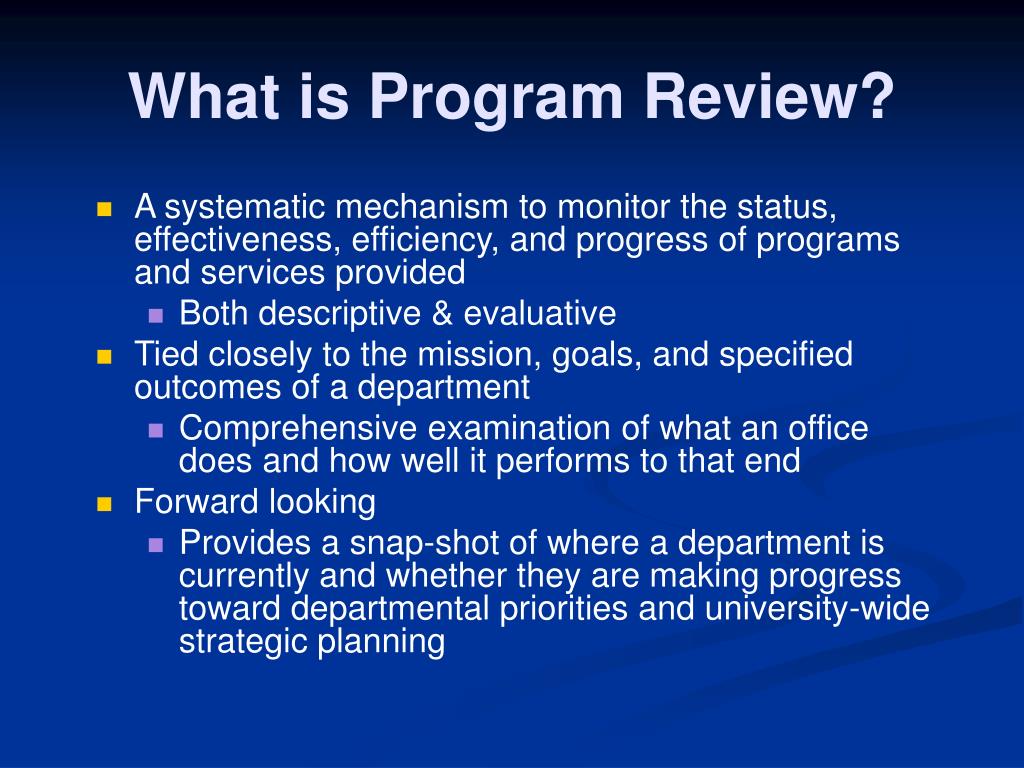 What is Program Review?

- A systematic mechanism to monitor the status, effectiveness, efficiency, and progress of programs and services provided
  - Both descriptive & evaluative
- Tied closely to the mission, goals, and specified outcomes of a department
  - Comprehensive examination of what an office does and how well it performs to that end
- Forward looking
  - Provides a snap-shot of where a department is currently and whether they are making progress toward departmental priorities and university-wide strategic planning